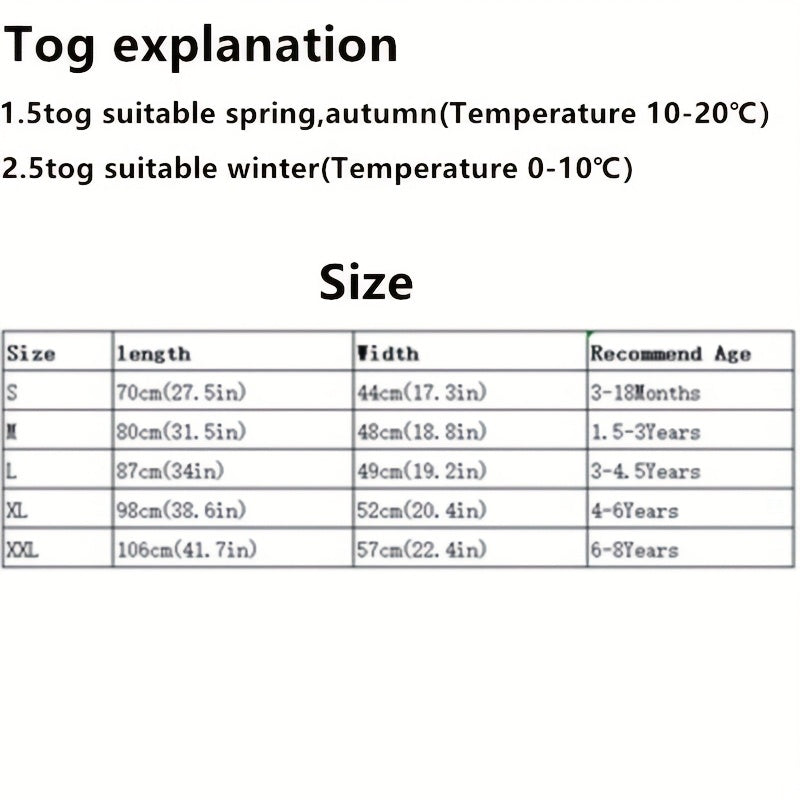 Tog explanation

1.5tog suitable spring,autumn(Temperature 10-20℃)

2.5tog suitable winter(Temperature 0-10℃)

Size

| Size | length | Width | Recommend Age |
|---|---|---|---|
| S | 70cm(27.5in) | 44cm(17.3in) | 3-18Months |
| M | 80cm(31.5in) | 48cm(18.8in) | 1.5-3Years |
| L | 87cm(34in) | 49cm(19.2in) | 3-4.5Years |
| XL | 98cm(38.6in) | 52cm(20.4in) | 4-6Years |
| XXL | 106cm(41.7in) | 57cm(22.4in) | 6-8Years |